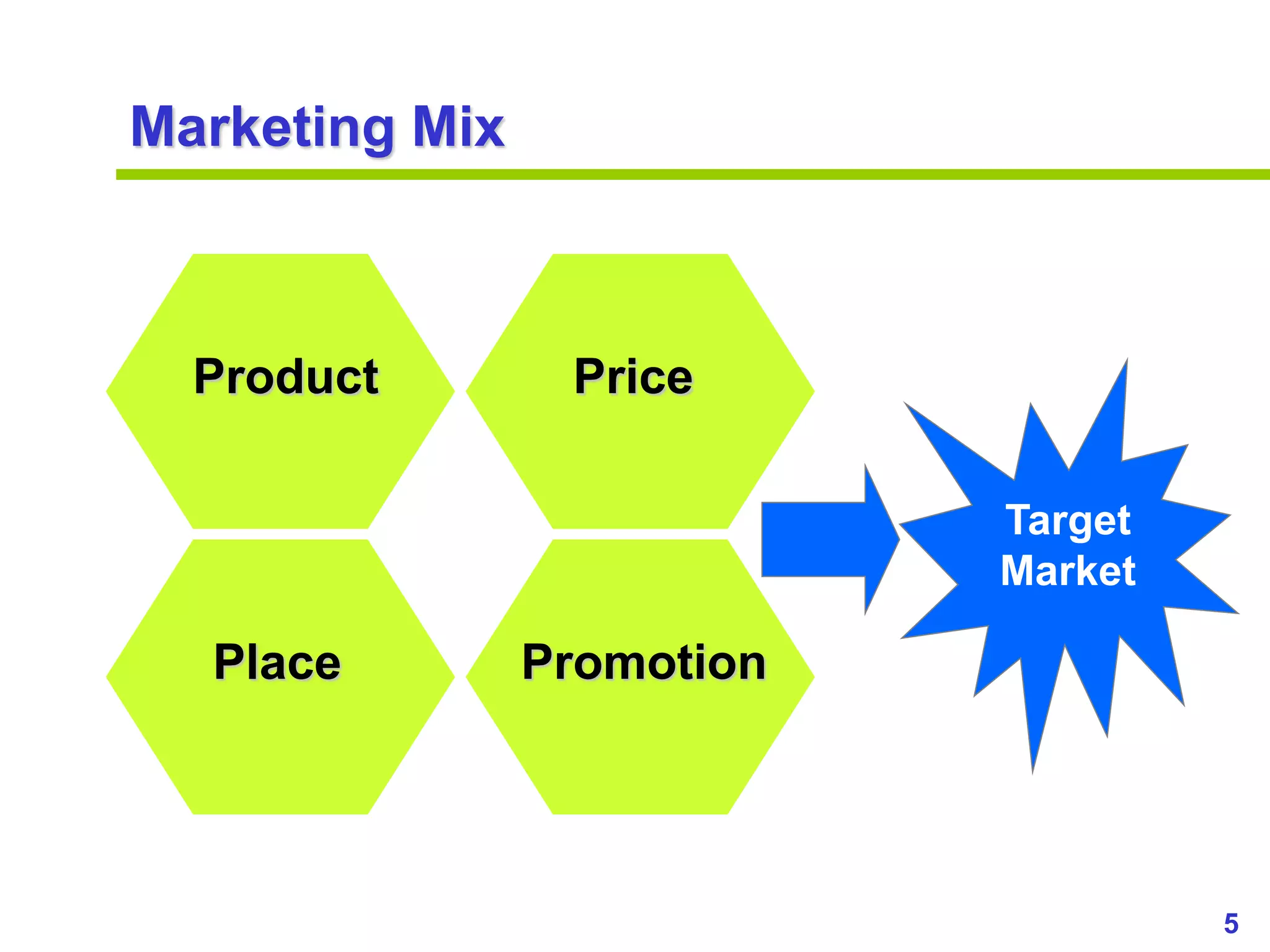 Marketing Mix

Product

Price

Place

Promotion

Target Market

5